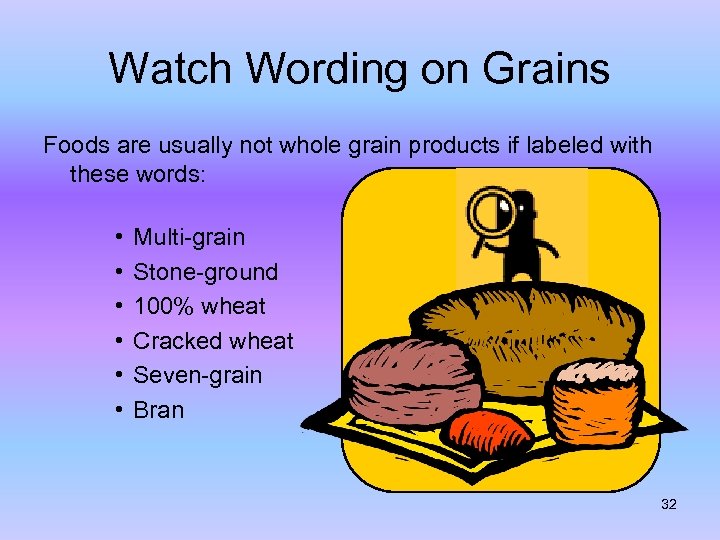 Watch Wording on Grains

Foods are usually not whole grain products if labeled with these words:

• Multi-grain
• Stone-ground
• 100% wheat
• Cracked wheat
• Seven-grain
• Bran

32